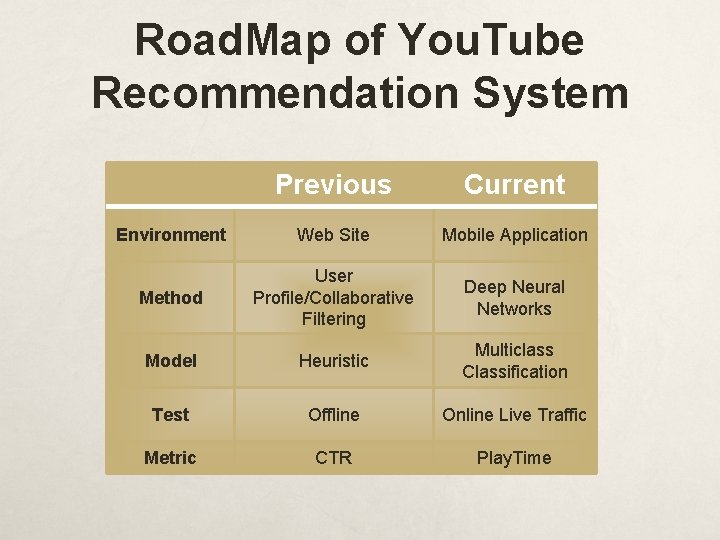 RoadMap of YouTube Recommendation System

| | Previous | Current |
|---|---|---|
| Environment | Web Site | Mobile Application |
| Method | User Profile/Collaborative Filtering | Deep Neural Networks |
| Model | Heuristic | Multiclass Classification |
| Test | Offline | Online Live Traffic |
| Metric | CTR | PlayTime |